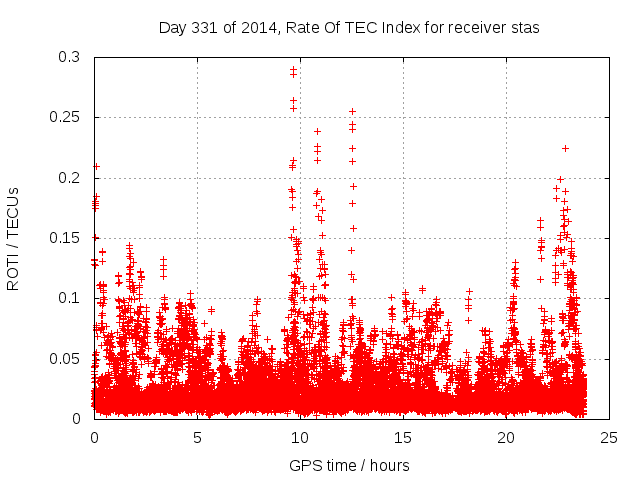 Day 331 of 2014, Rate Of TEC Index for receiver stas

ROTI / TECUs

0.3
0.25
0.2
0.15
0.1
0.05
0

0
5
10
15
20
25

GPS time / hours